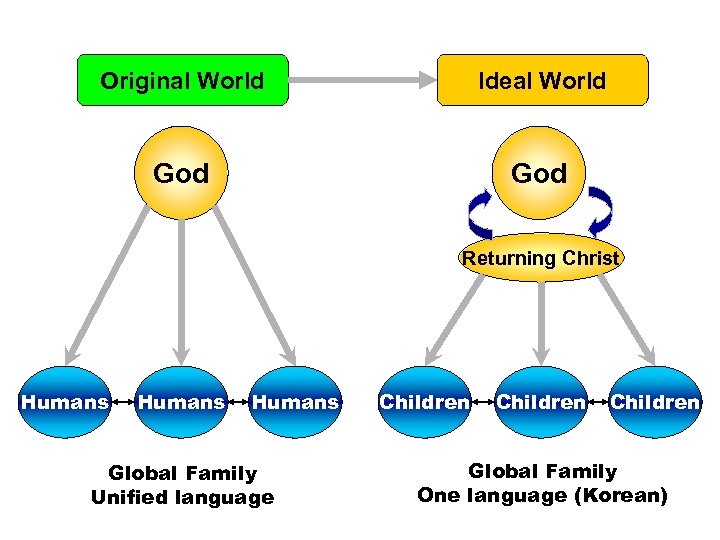 Original World

Ideal World

God

God

Returning Christ

Humans Humans Humans

Children Children Children

Global Family
Unified language

Global Family
One language (Korean)